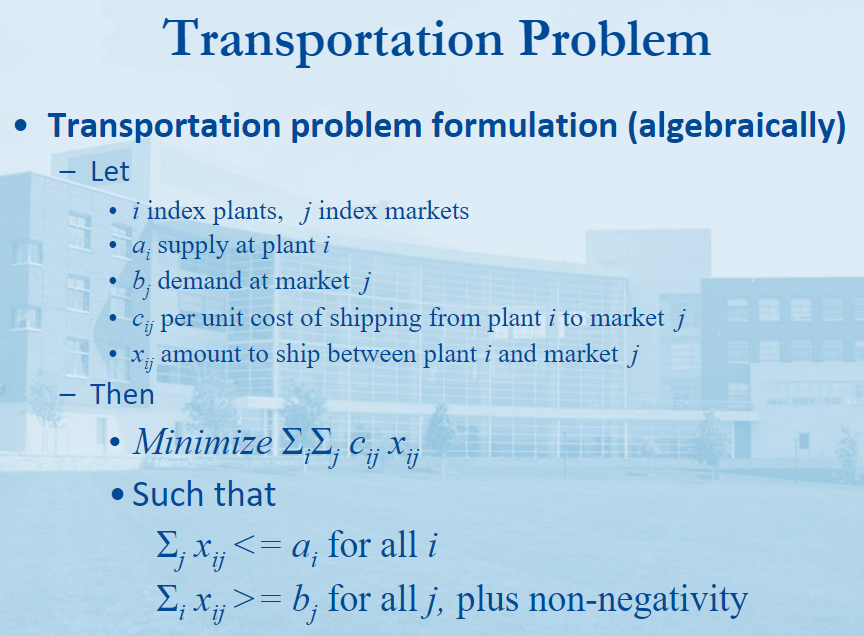 Transportation Problem

• Transportation problem formulation (algebraically)

– Let

• $i$ index plants, $j$ index markets
• $a_i$ supply at plant $i$
• $b_j$ demand at market $j$
• $c_{ij}$ per unit cost of shipping from plant $i$ to market $j$
• $x_{ij}$ amount to ship between plant $i$ and market $j$

– Then

• $Minimize\ \Sigma_i \Sigma_j\ c_{ij}\ x_{ij}$

• Such that

$\Sigma_j\ x_{ij} <= a_i$ for all $i$

$\Sigma_i\ x_{ij} >= b_j$ for all $j$, plus non-negativity